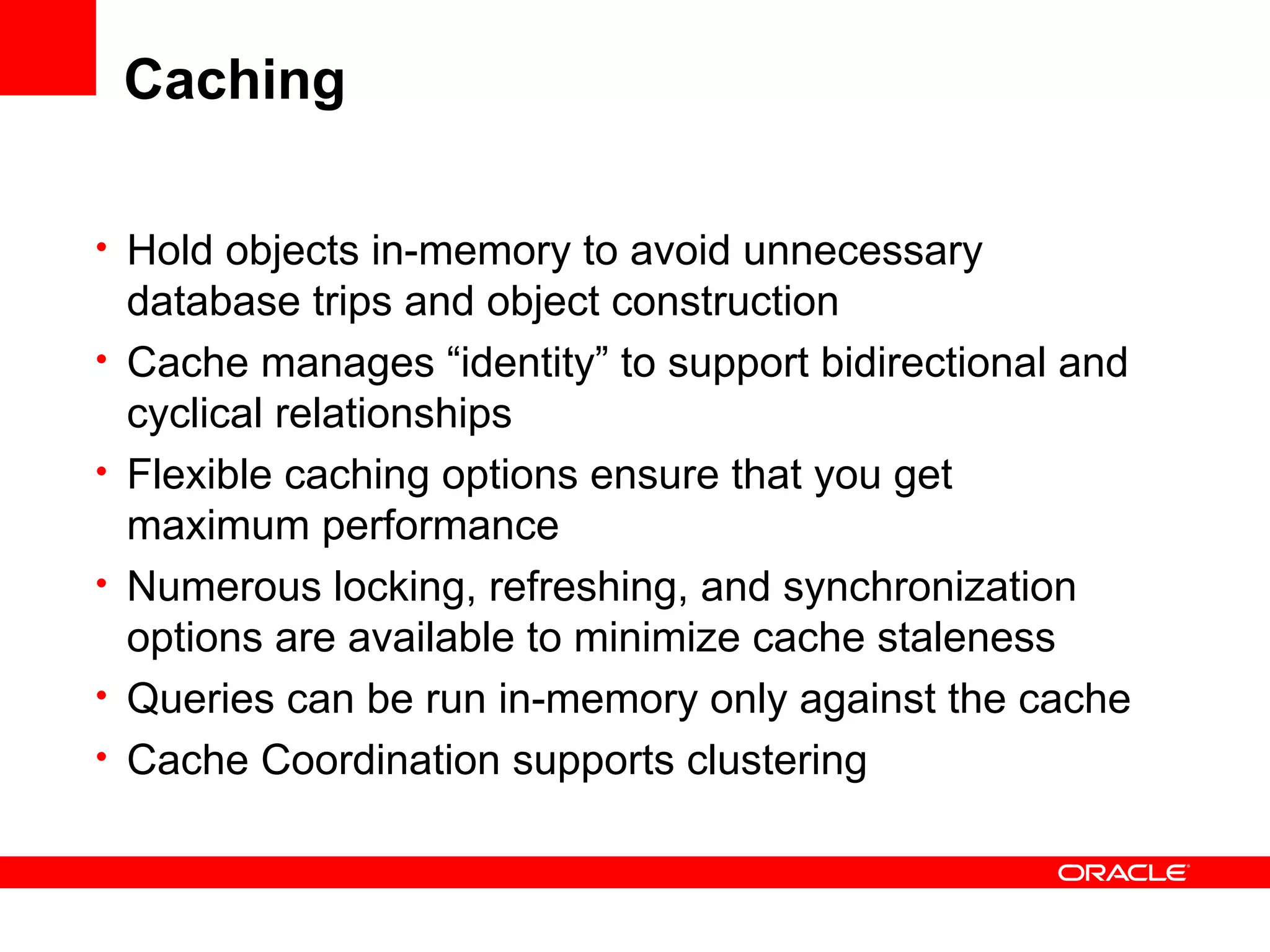 Caching

• Hold objects in-memory to avoid unnecessary database trips and object construction
• Cache manages “identity” to support bidirectional and cyclical relationships
• Flexible caching options ensure that you get maximum performance
• Numerous locking, refreshing, and synchronization options are available to minimize cache staleness
• Queries can be run in-memory only against the cache
• Cache Coordination supports clustering

ORACLE